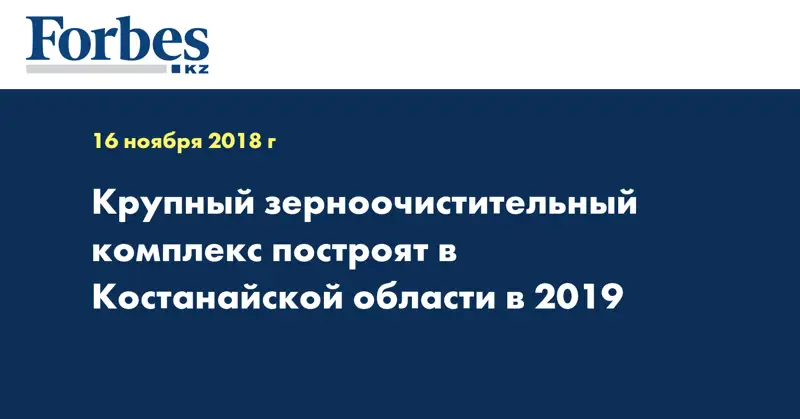 Forbes
KZ

16 ноября 2018 г

Крупный зерноочистительный комплекс построят в Костанайской области в 2019